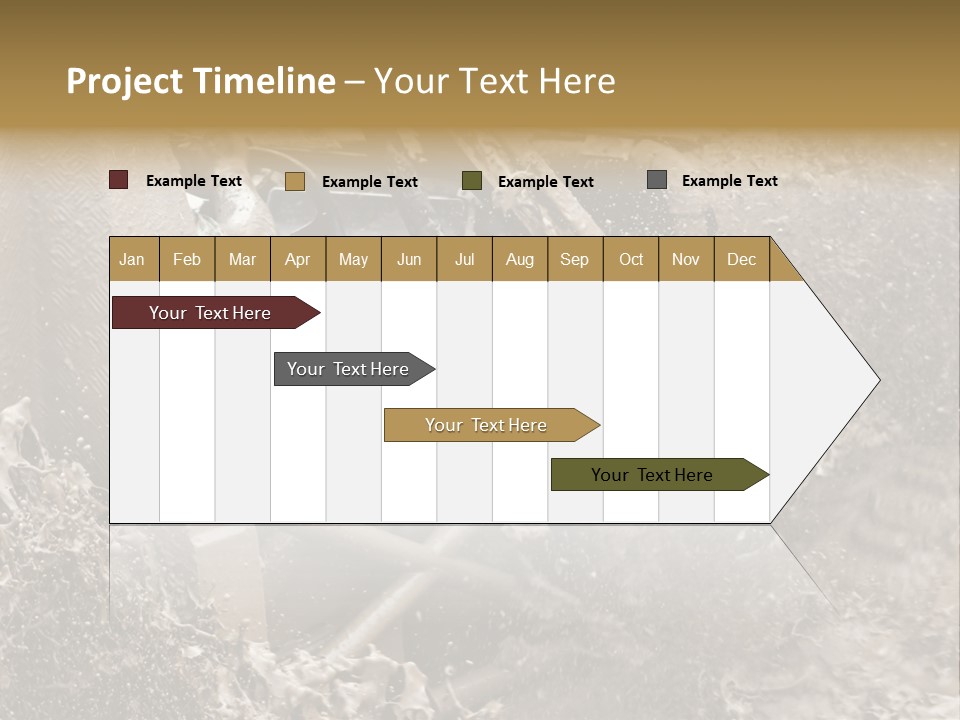 Project Timeline – Your Text Here

Example Text Example Text Example Text Example Text

| Jan | Feb | Mar | Apr | May | Jun | Jul | Aug | Sep | Oct | Nov | Dec |
|---|---|---|---|---|---|---|---|---|---|---|---|

Your Text Here

Your Text Here

Your Text Here

Your Text Here